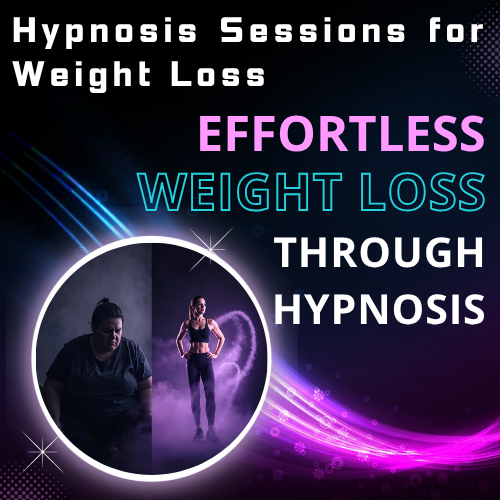 Hypnosis Sessions for Weight Loss

EFFORTLESS WEIGHT LOSS THROUGH HYPNOSIS